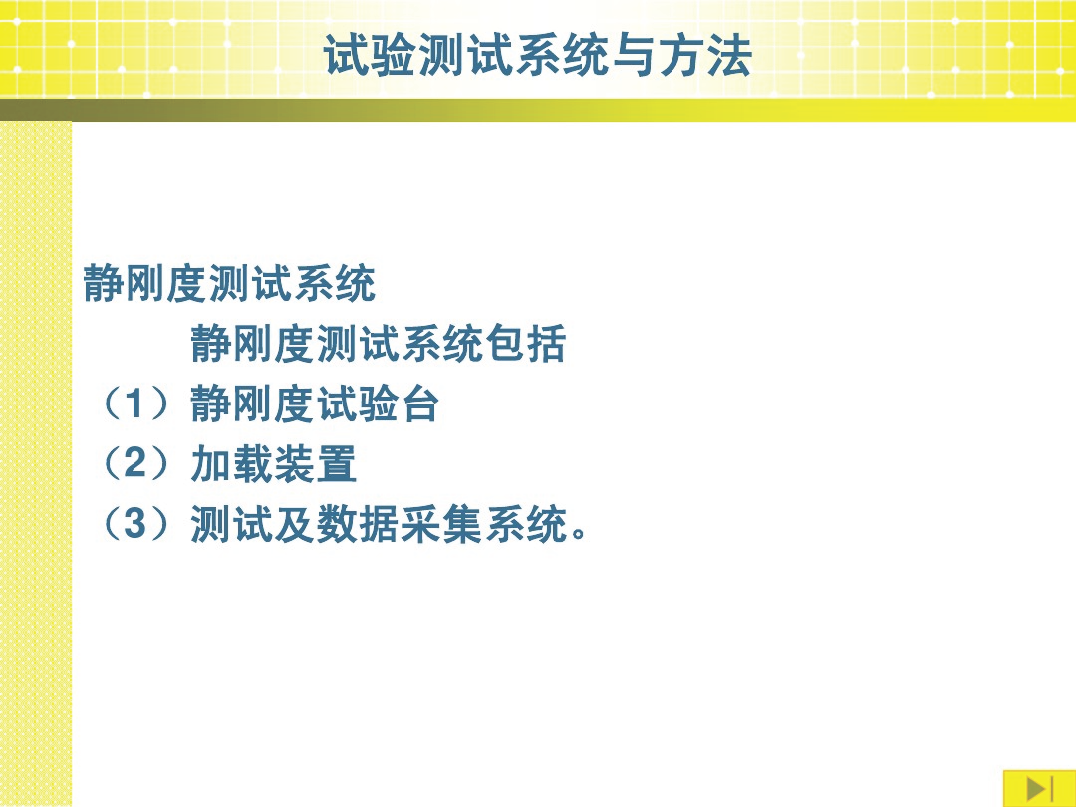 试验测试系统与方法

静刚度测试系统

静刚度测试系统包括

（1）静刚度试验台

（2）加载装置

（3）测试及数据采集系统。